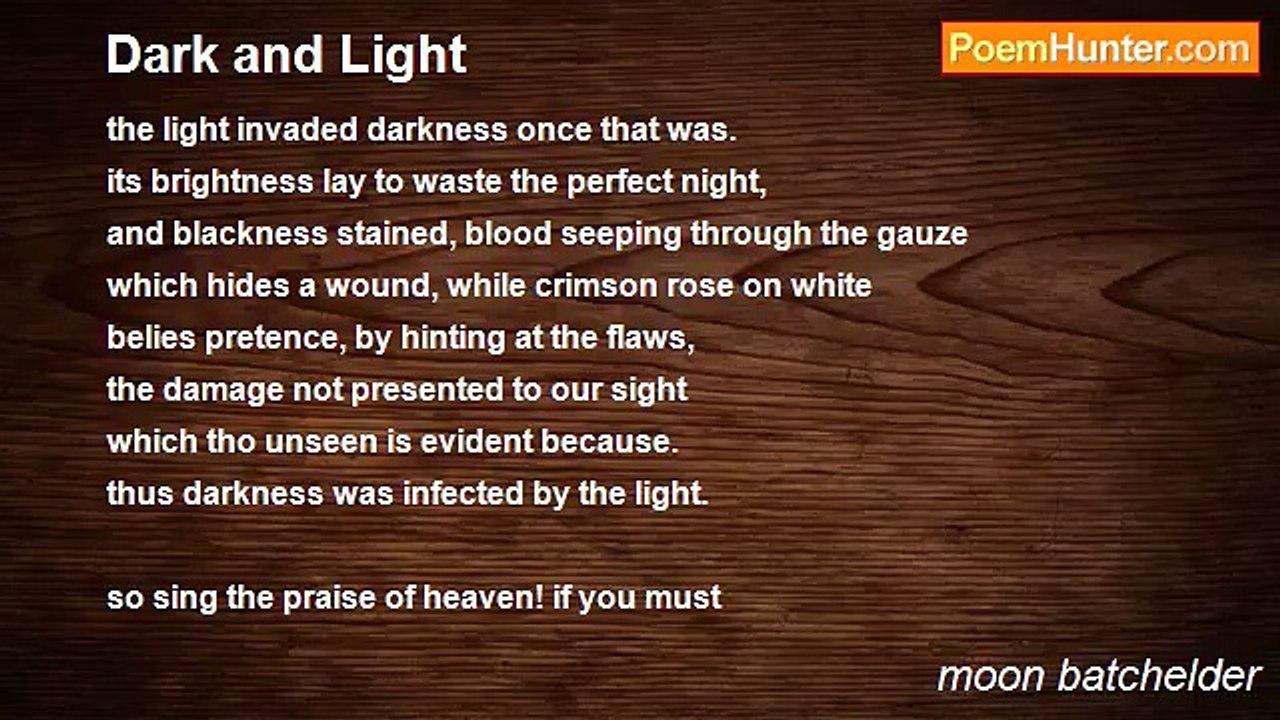 Dark and Light

PoemHunter.com

the light invaded darkness once that was.
its brightness lay to waste the perfect night,
and blackness stained, blood seeping through the gauze
which hides a wound, while crimson rose on white
belies pretence, by hinting at the flaws,
the damage not presented to our sight
which tho unseen is evident because.
thus darkness was infected by the light.

so sing the praise of heaven! if you must

moon batchelder